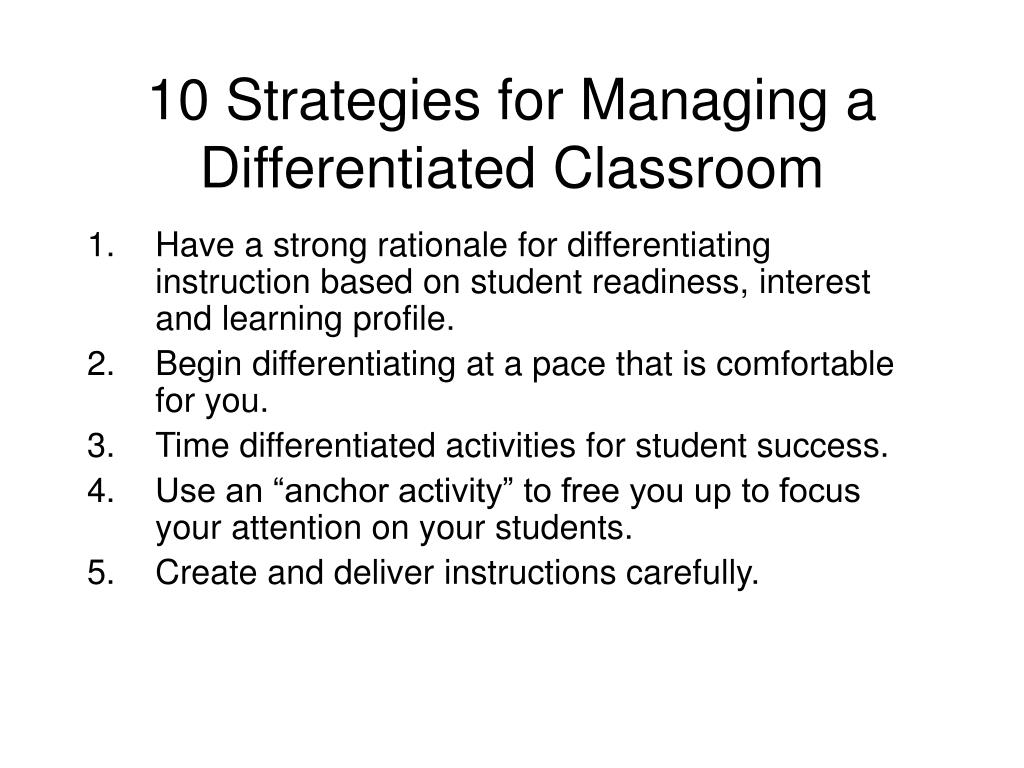 10 Strategies for Managing a Differentiated Classroom

1. Have a strong rationale for differentiating instruction based on student readiness, interest and learning profile.
2. Begin differentiating at a pace that is comfortable for you.
3. Time differentiated activities for student success.
4. Use an “anchor activity” to free you up to focus your attention on your students.
5. Create and deliver instructions carefully.